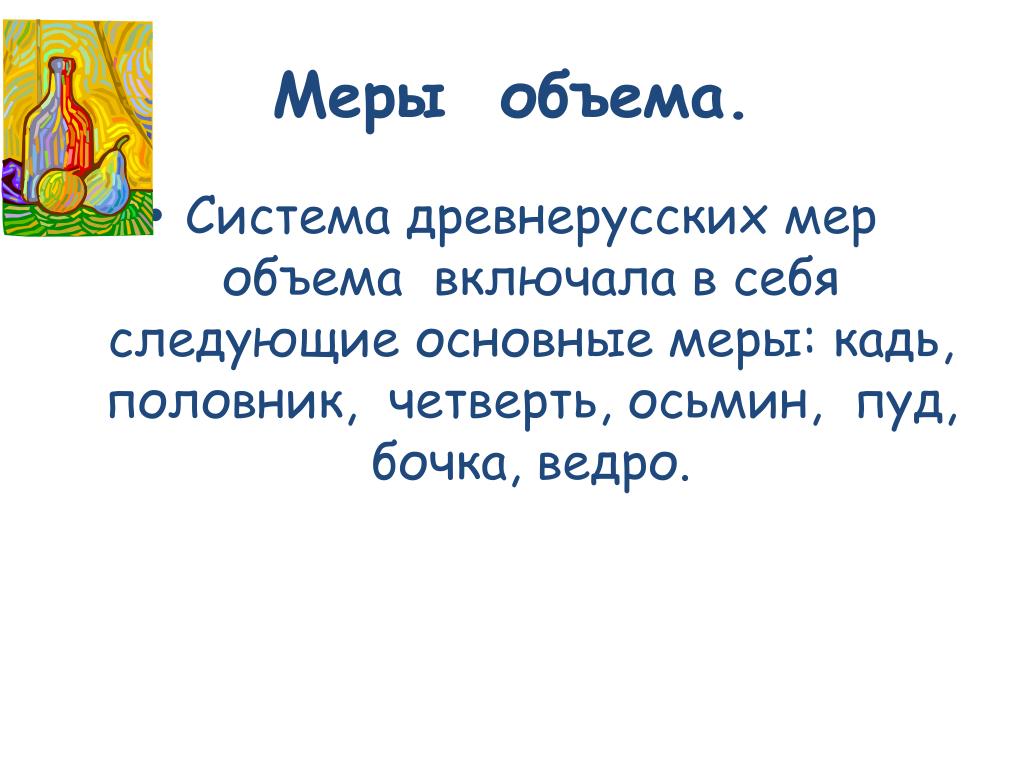 Меры объема.

• Система древнерусских мер объема включала в себя следующие основные меры: кадь, половник, четверть, осьмин, пуд, бочка, ведро.